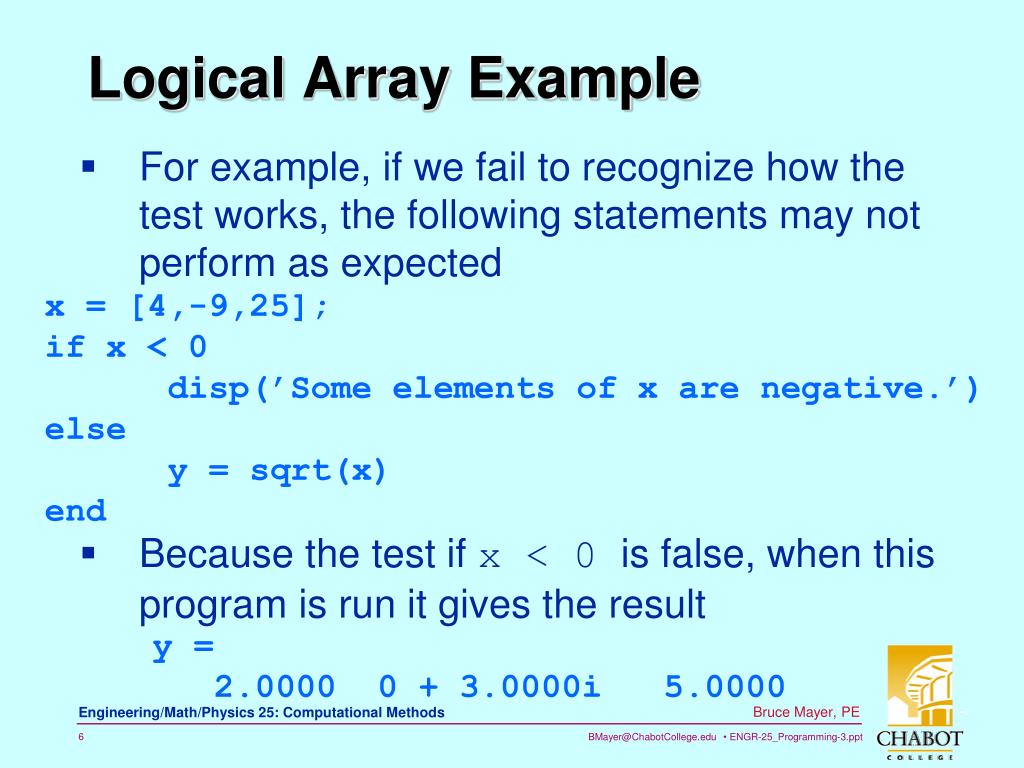 Logical Array Example

▪ For example, if we fail to recognize how the test works, the following statements may not perform as expected

x = [4,-9,25];
if x < 0
	disp('Some elements of x are negative.')
else
	y = sqrt(x)
end

▪ Because the test if x < 0 is false, when this program is run it gives the result

y =
	2.0000   0 + 3.0000i   5.0000

Engineering/Math/Physics 25: Computational Methods
Bruce Mayer, PE
6
BMayer@ChabotCollege.edu • ENGR-25_Programming-3.ppt
CHABOT COLLEGE